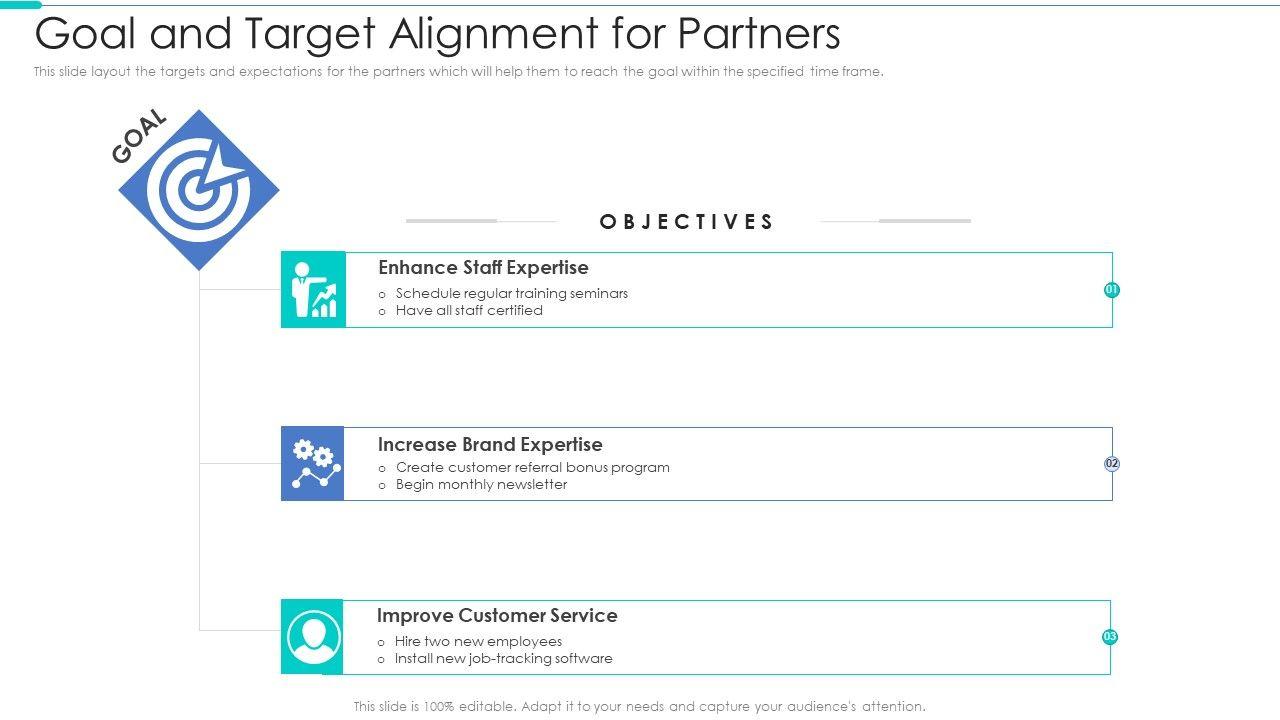 Goal and Target Alignment for Partners

This slide layout the targets and expectations for the partners which will help them to reach the goal within the specified time frame.

GOAL

OBJECTIVES

Enhance Staff Expertise
o Schedule regular training seminars
o Have all staff certified

01

Increase Brand Expertise
o Create customer referral bonus program
o Begin monthly newsletter

02

Improve Customer Service
o Hire two new employees
o Install new job-tracking software

03

This slide is 100% editable. Adapt it to your needs and capture your audience's attention.